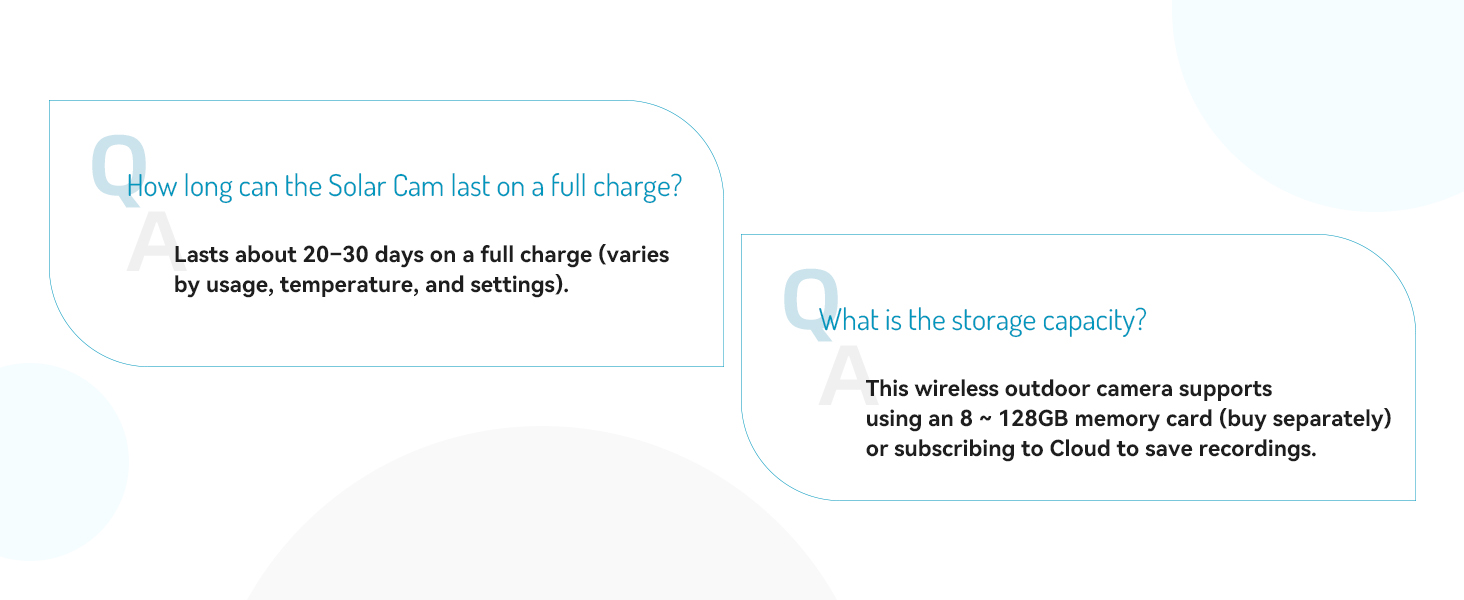 Q
How long can the Solar Cam last on a full charge?

A
Lasts about 20–30 days on a full charge (varies by usage, temperature, and settings).

Q
What is the storage capacity?

A
This wireless outdoor camera supports using an 8 ~ 128GB memory card (buy separately) or subscribing to Cloud to save recordings.